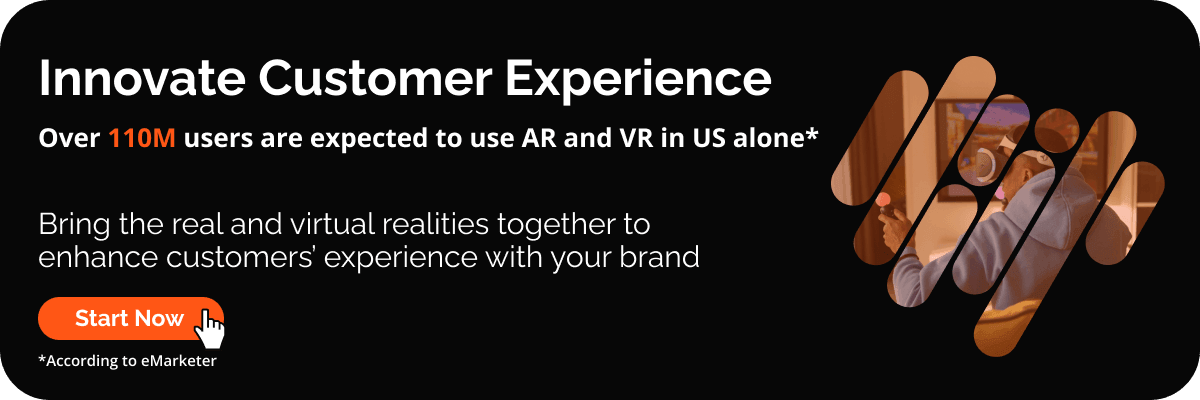 Innovate Customer Experience

Over 110M users are expected to use AR and VR in US alone*

Bring the real and virtual realities together to enhance customers' experience with your brand

Start Now

*According to eMarketer